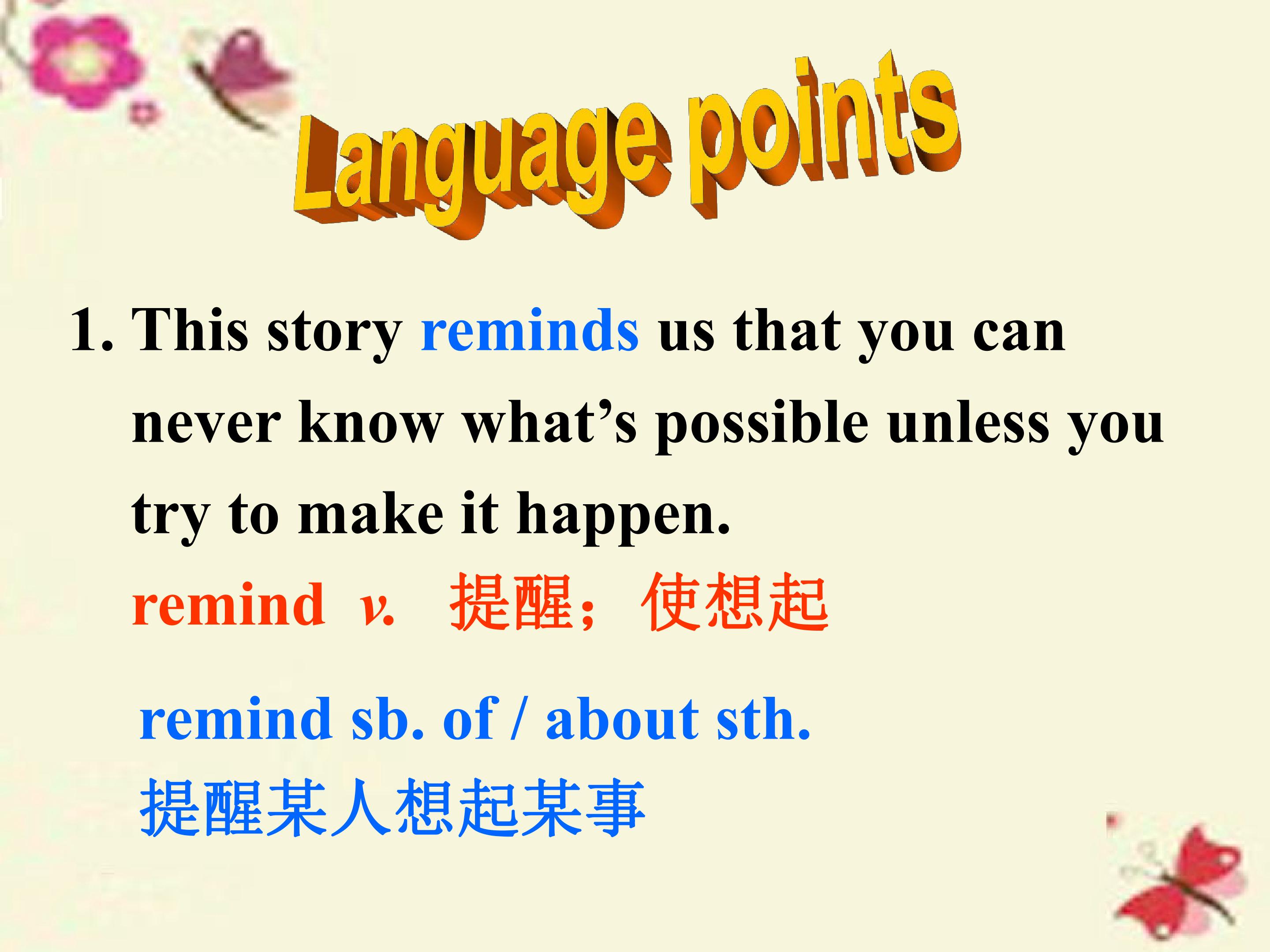 Language points

1. This story reminds us that you can never know what's possible unless you try to make it happen.

remind v. 提醒；使想起

remind sb. of / about sth.
提醒某人想起某事